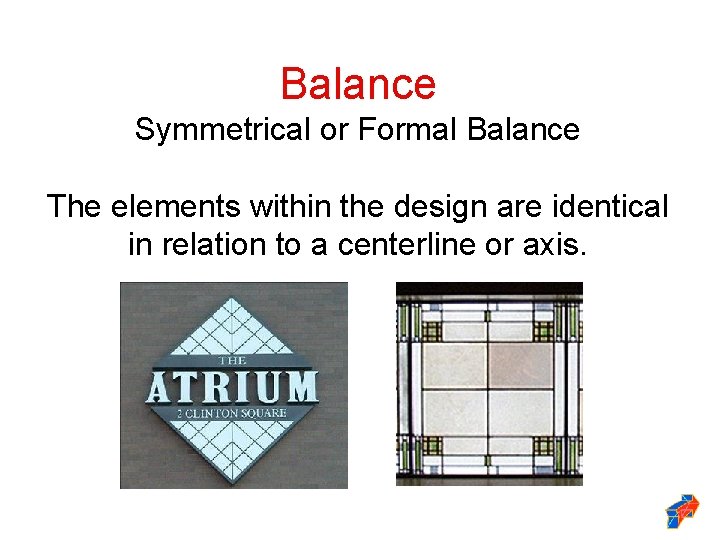 Balance
Symmetrical or Formal Balance

The elements within the design are identical in relation to a centerline or axis.

THE
ATRIUM
2 CLINTON SQUARE